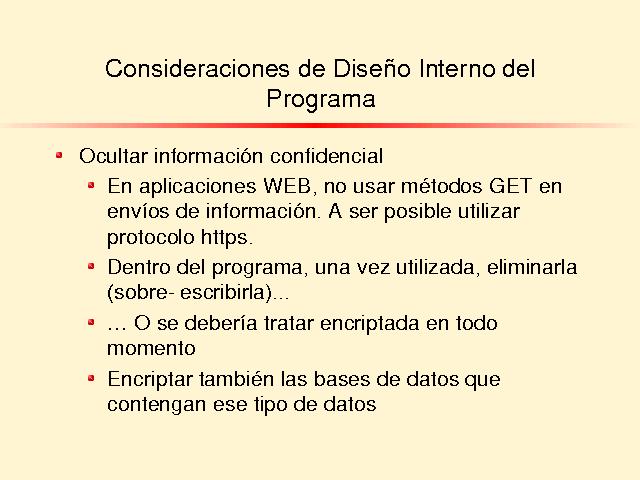 Consideraciones de Diseño Interno del Programa

- Ocultar información confidencial
  - En aplicaciones WEB, no usar métodos GET en envíos de información. A ser posible utilizar protocolo https.
  - Dentro del programa, una vez utilizada, eliminarla (sobre- escribirla)...
  - … O se debería tratar encriptada en todo momento
  - Encriptar también las bases de datos que contengan ese tipo de datos